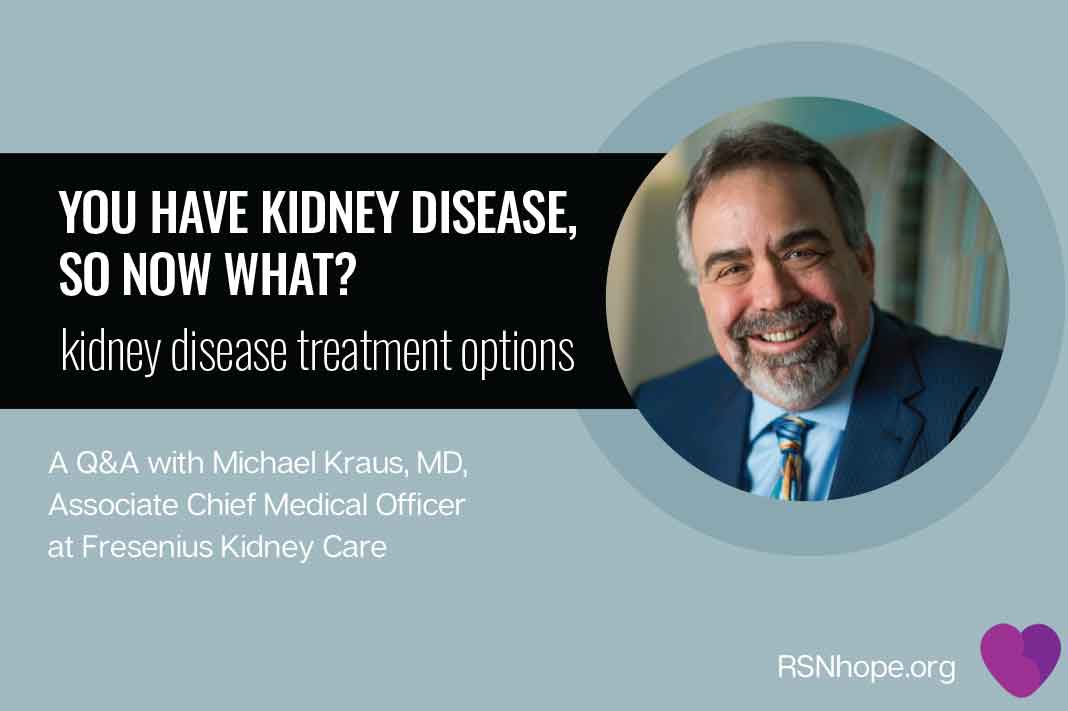 YOU HAVE KIDNEY DISEASE, SO NOW WHAT?

kidney disease treatment options

A Q&A with Michael Kraus, MD, Associate Chief Medical Officer at Fresenius Kidney Care

RSNhope.org